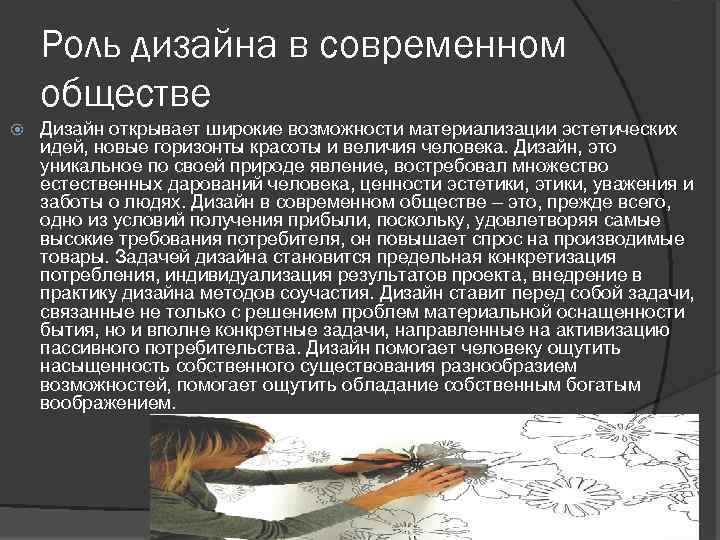 Роль дизайна в современном обществе

Дизайн открывает широкие возможности материализации эстетических идей, новые горизонты красоты и величия человека. Дизайн, это уникальное по своей природе явление, востребовал множество естественных дарований человека, ценности эстетики, этики, уважения и заботы о людях. Дизайн в современном обществе – это, прежде всего, одно из условий получения прибыли, поскольку, удовлетворяя самые высокие требования потребителя, он повышает спрос на производимые товары. Задачей дизайна становится предельная конкретизация потребления, индивидуализация результатов проекта, внедрение в практику дизайна методов соучастия. Дизайн ставит перед собой задачи, связанные не только с решением проблем материальной оснащенности бытия, но и вполне конкретные задачи, направленные на активизацию пассивного потребительства. Дизайн помогает человеку ощутить насыщенность собственного существования разнообразием возможностей, помогает ощутить обладание собственным богатым воображением.